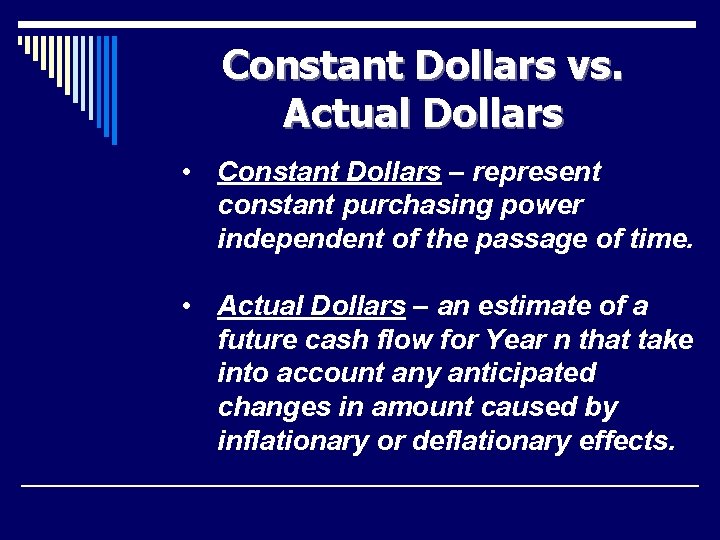 Constant Dollars vs. Actual Dollars

• Constant Dollars – represent constant purchasing power independent of the passage of time.

• Actual Dollars – an estimate of a future cash flow for Year n that take into account any anticipated changes in amount caused by inflationary or deflationary effects.